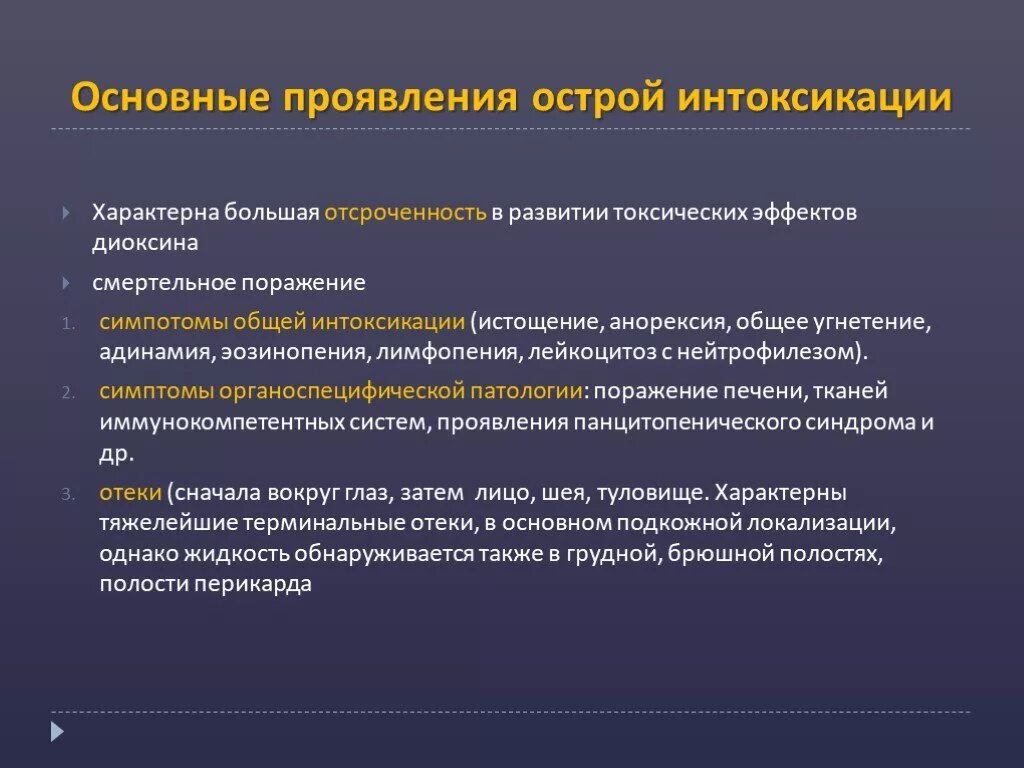 Основные проявления острой интоксикации

Характерна большая отсроченность в развитии токсических эффектов диоксина

смертельное поражение

1. симпотомы общей интоксикации (истощение, анорексия, общее угнетение, адинамия, эозинопения, лимфопения, лейкоцитоз с нейтрофилезом).

2. симптомы органоспецифической патологии: поражение печени, тканей иммунокомпетентных систем, проявления панцитопенического синдрома и др.

3. отеки (сначала вокруг глаз, затем лицо, шея, туловище. Характерны тяжелейшие терминальные отеки, в основном подкожной локализации, однако жидкость обнаруживается также в грудной, брюшной полостях, полости перикарда